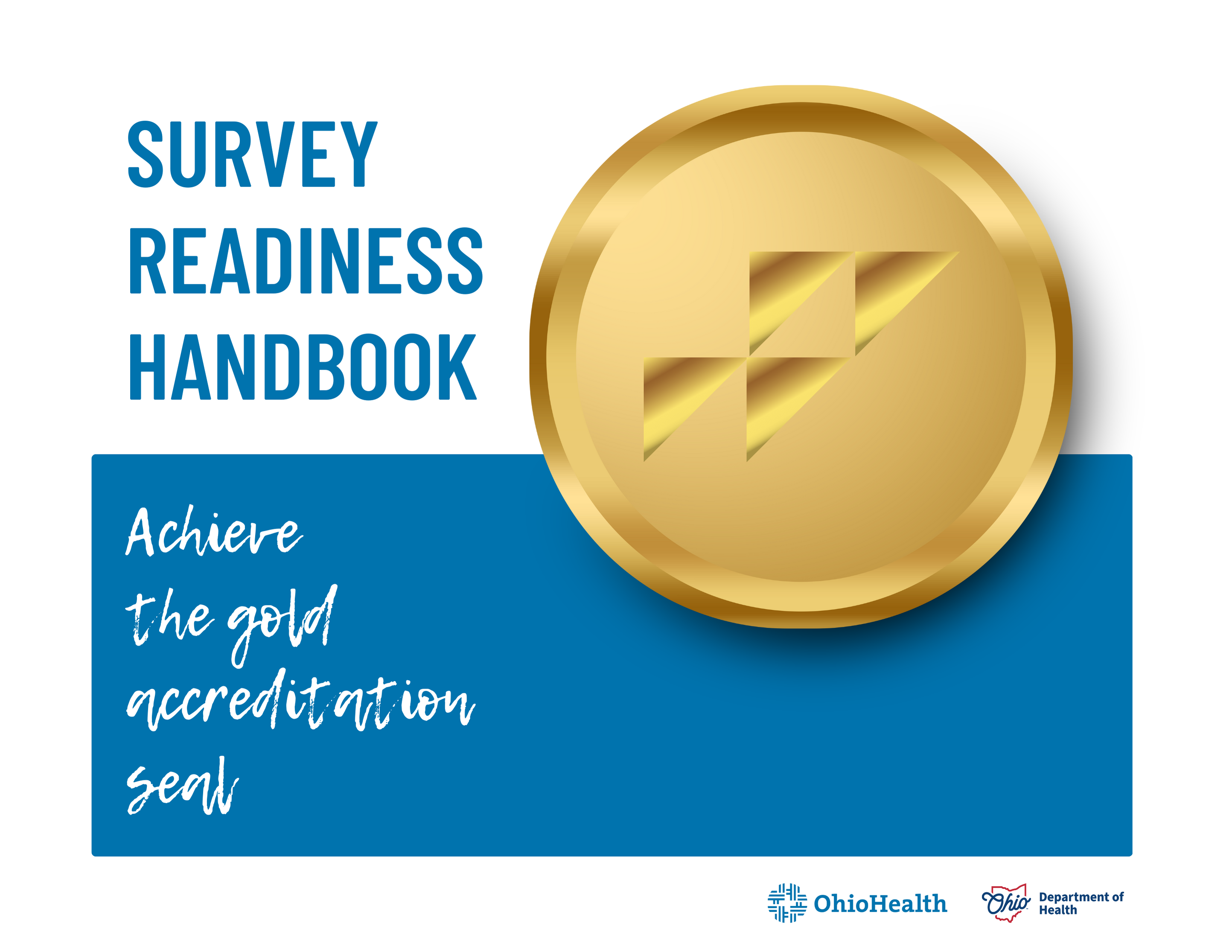 SURVEY READINESS HANDBOOK

Achieve the gold accreditation seal

OhioHealth

Ohio Department of Health